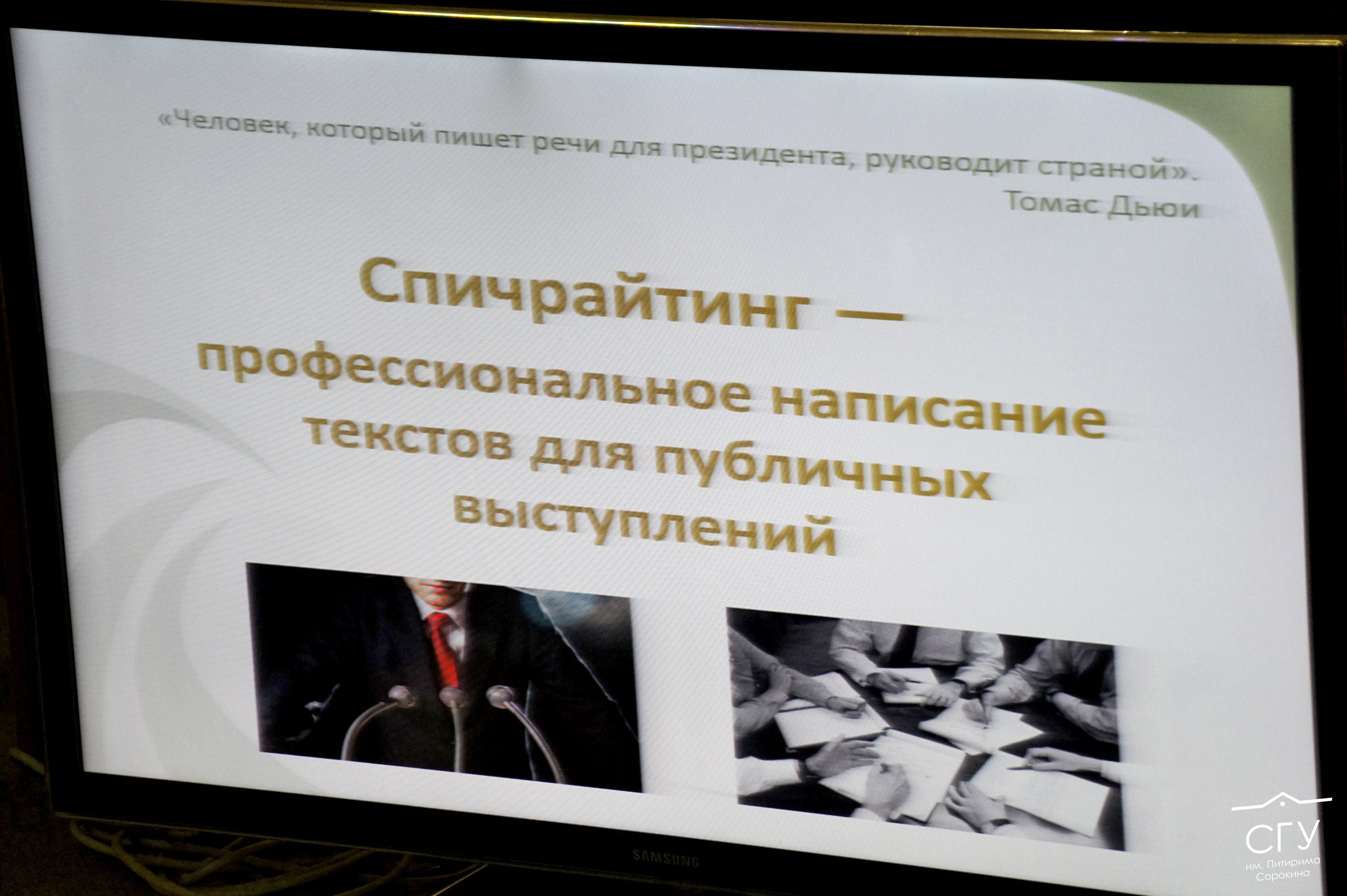 «Человек, который пишет речи для президента, руководит страной».
Томас Дьюи

Спичрайтинг — профессиональное написание текстов для публичных выступлений

SAMSUNG

СГУ
им. Питирима Сорокина